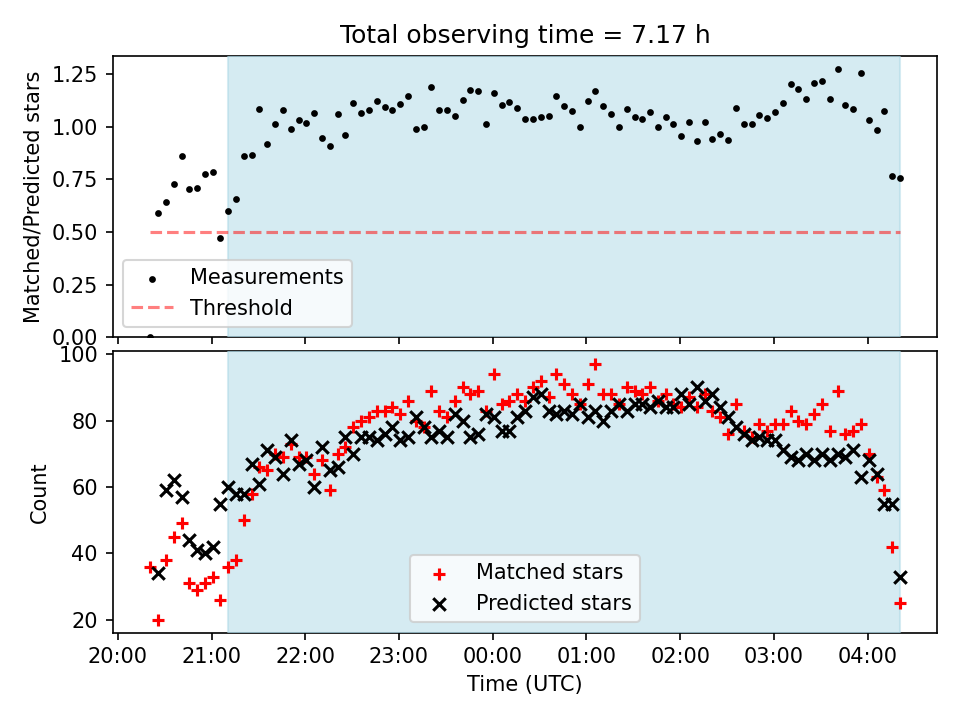 Total observing time = 7.17 h

Matched/Predicted stars

1.25
1.00
0.75
0.50
0.25
0.00

Measurements
Threshold

Count

100
80
60
40
20

Matched stars
Predicted stars

20:00
21:00
22:00
23:00
00:00
01:00
02:00
03:00
04:00

Time (UTC)